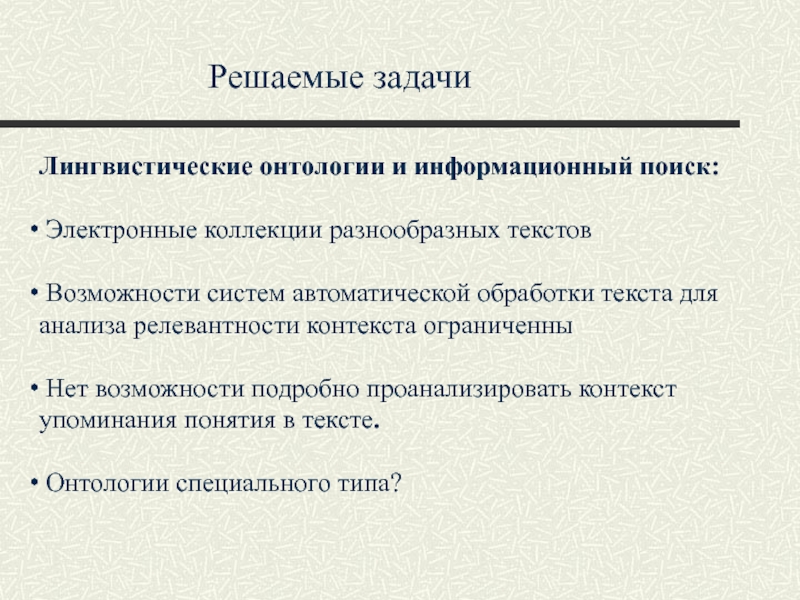 Решаемые задачи

Лингвистические онтологии и информационный поиск:

• Электронные коллекции разнообразных текстов

• Возможности систем автоматической обработки текста для анализа релевантности контекста ограниченны

• Нет возможности подробно проанализировать контекст упоминания понятия в тексте.

• Онтологии специального типа?